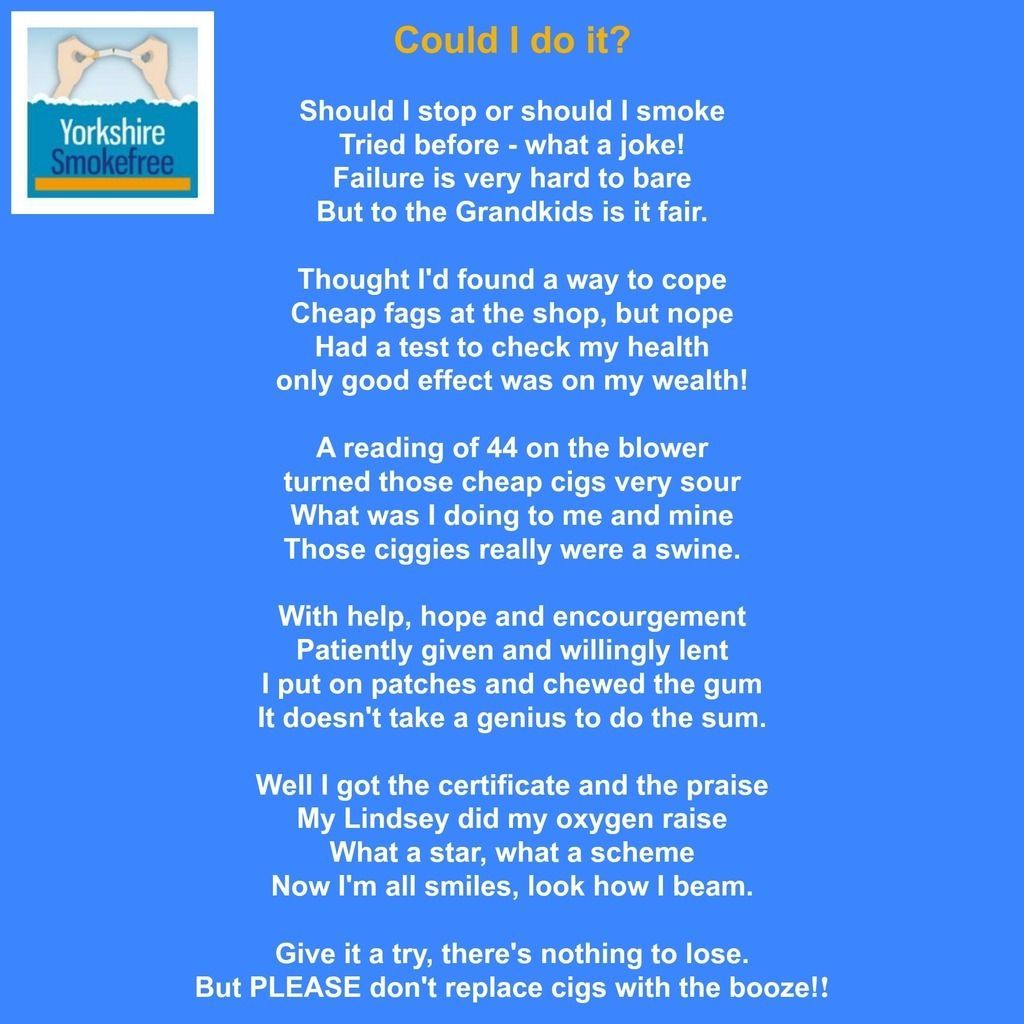 Yorkshire Smokefree

Could I do it?

Should I stop or should I smoke
Tried before - what a joke!
Failure is very hard to bare
But to the Grandkids is it fair.

Thought I'd found a way to cope
Cheap fags at the shop, but nope
Had a test to check my health
only good effect was on my wealth!

A reading of 44 on the blower
turned those cheap cigs very sour
What was I doing to me and mine
Those ciggies really were a swine.

With help, hope and encourgement
Patiently given and willingly lent
I put on patches and chewed the gum
It doesn't take a genius to do the sum.

Well I got the certificate and the praise
My Lindsey did my oxygen raise
What a star, what a scheme
Now I'm all smiles, look how I beam.

Give it a try, there's nothing to lose.
But PLEASE don't replace cigs with the booze!!